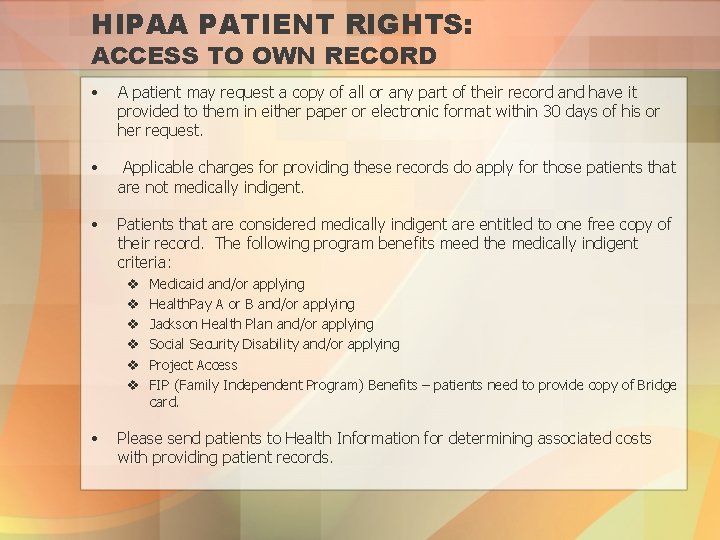 HIPAA PATIENT RIGHTS:
ACCESS TO OWN RECORD

• A patient may request a copy of all or any part of their record and have it provided to them in either paper or electronic format within 30 days of his or her request.

• Applicable charges for providing these records do apply for those patients that are not medically indigent.

• Patients that are considered medically indigent are entitled to one free copy of their record. The following program benefits meed the medically indigent criteria:
❖ Medicaid and/or applying
❖ HealthPay A or B and/or applying
❖ Jackson Health Plan and/or applying
❖ Social Security Disability and/or applying
❖ Project Access
❖ FIP (Family Independent Program) Benefits – patients need to provide copy of Bridge card.

• Please send patients to Health Information for determining associated costs with providing patient records.